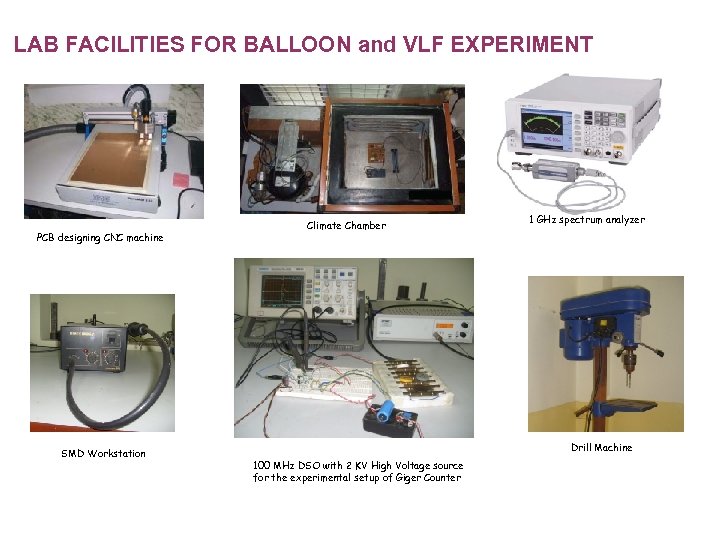 LAB FACILITIES FOR BALLOON and VLF EXPERIMENT

PCB designing CNC machine

Climate Chamber

1 GHz spectrum analyzer

SMD Workstation

100 MHz DSO with 2 KV High Voltage source for the experimental setup of Giger Counter

Drill Machine